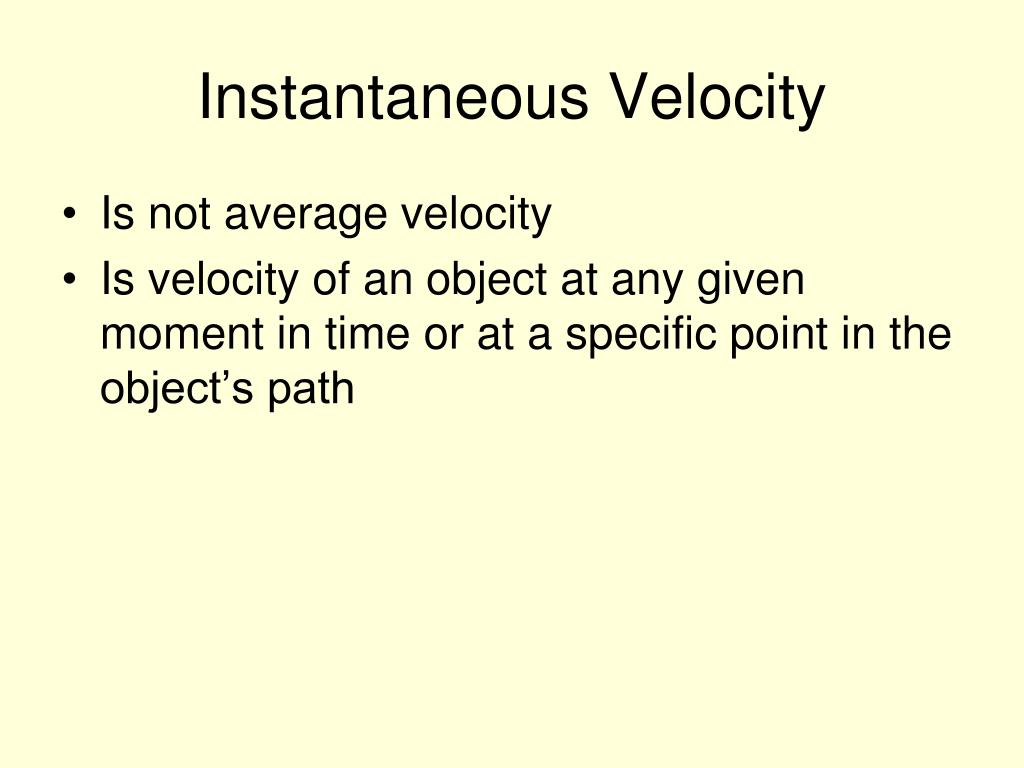 Instantaneous Velocity

• Is not average velocity
• Is velocity of an object at any given moment in time or at a specific point in the object’s path